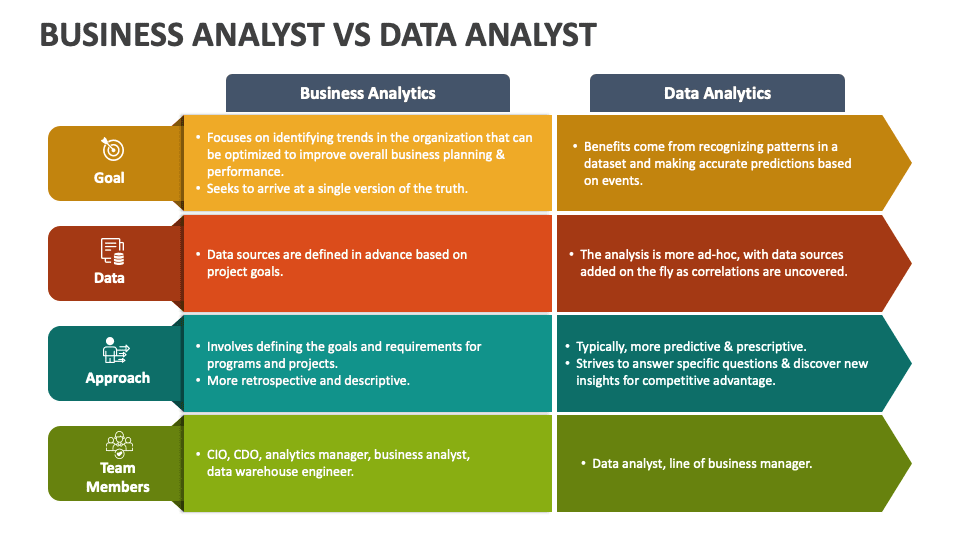 BUSINESS ANALYST VS DATA ANALYST

|  | Business Analytics | Data Analytics |
|---|---|---|
| Goal | • Focuses on identifying trends in the organization that can be optimized to improve overall business planning & performance. • Seeks to arrive at a single version of the truth. | • Benefits come from recognizing patterns in a dataset and making accurate predictions based on events. |
| Data | • Data sources are defined in advance based on project goals. | • The analysis is more ad-hoc, with data sources added on the fly as correlations are uncovered. |
| Approach | • Involves defining the goals and requirements for programs and projects. • More retrospective and descriptive. | • Typically, more predictive & prescriptive. • Strives to answer specific questions & discover new insights for competitive advantage. |
| Team Members | • CIO, CDO, analytics manager, business analyst, data warehouse engineer. | • Data analyst, line of business manager. |